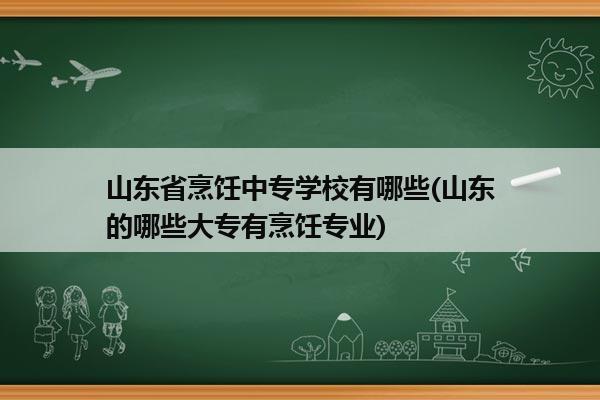 山东省烹饪中专学校有哪些(山东的哪些大专有烹饪专业)